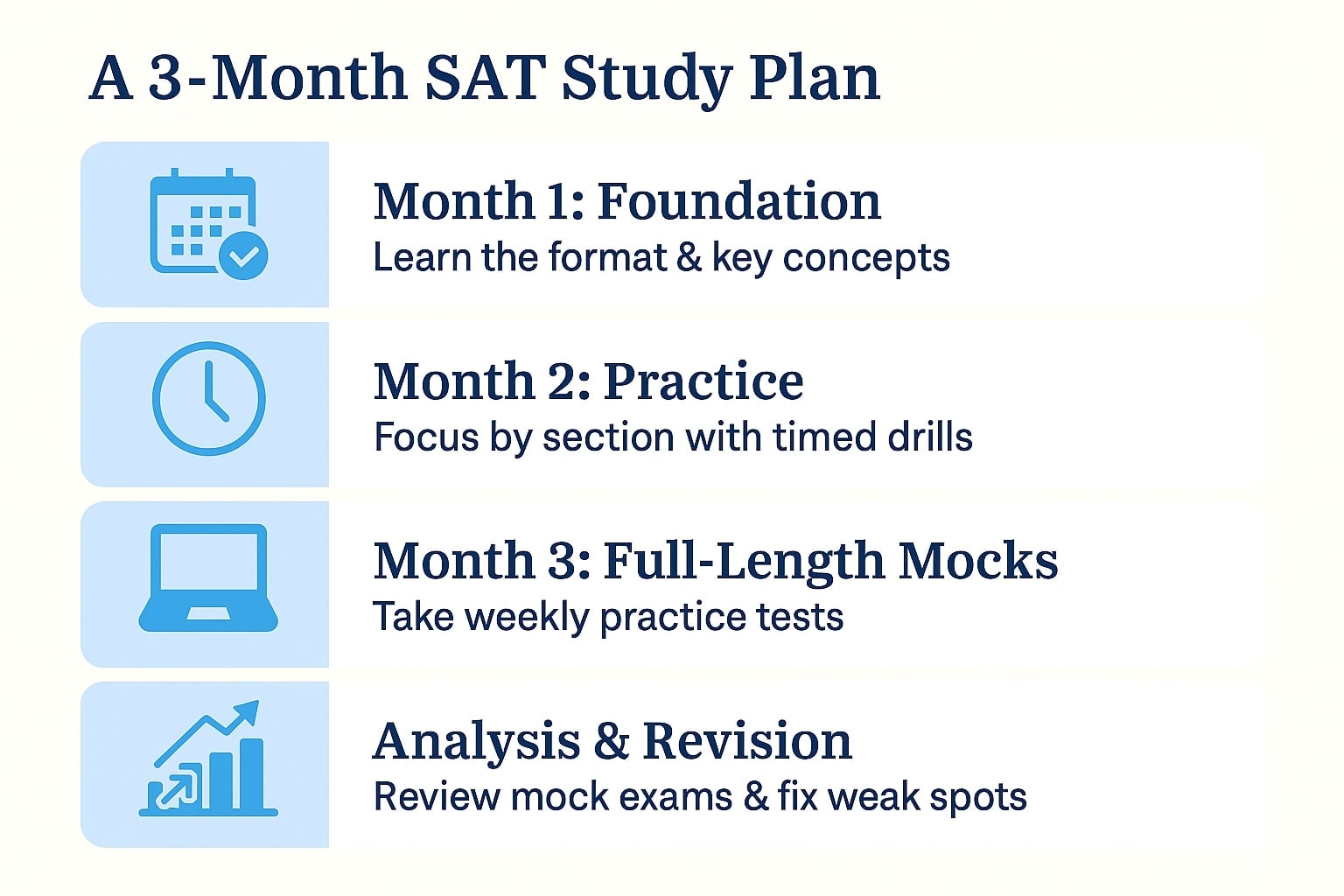 A 3-Month SAT Study Plan

Month 1: Foundation
Learn the format & key concepts

Month 2: Practice
Focus by section with timed drills

Month 3: Full-Length Mocks
Take weekly practice tests

Analysis & Revision
Review mock exams & fix weak spots